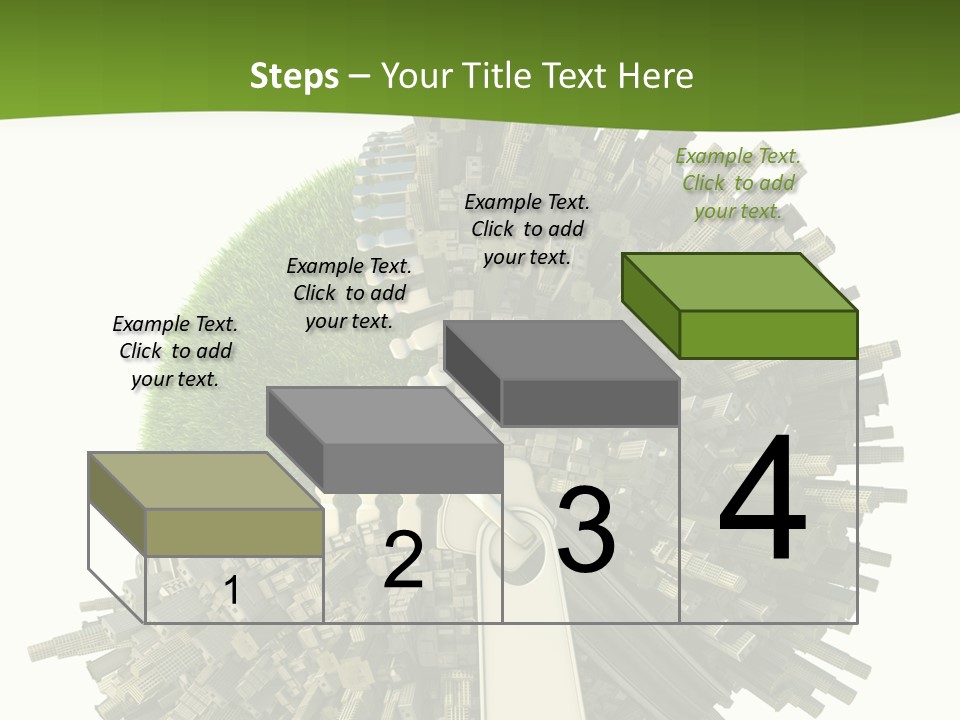 Steps – Your Title Text Here

Example Text. Click to add your text.

Example Text. Click to add your text.

Example Text. Click to add your text.

Example Text. Click to add your text.

1

2

3

4